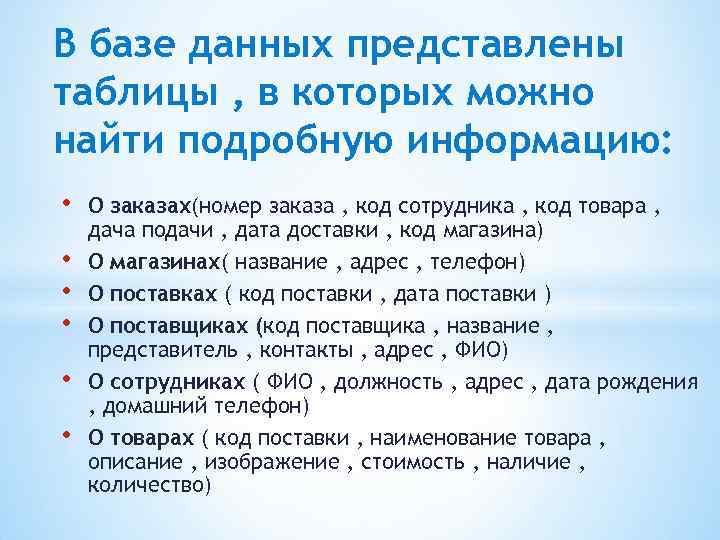 В базе данных представлены таблицы , в которых можно найти подробную информацию:

• О заказах(номер заказа , код сотрудника , код товара , дача подачи , дата доставки , код магазина)
• О магазинах( название , адрес , телефон)
• О поставках ( код поставки , дата поставки )
• О поставщиках (код поставщика , название , представитель , контакты , адрес , ФИО)
• О сотрудниках ( ФИО , должность , адрес , дата рождения , домашний телефон)
• О товарах ( код поставки , наименование товара , описание , изображение , стоимость , наличие , количество)